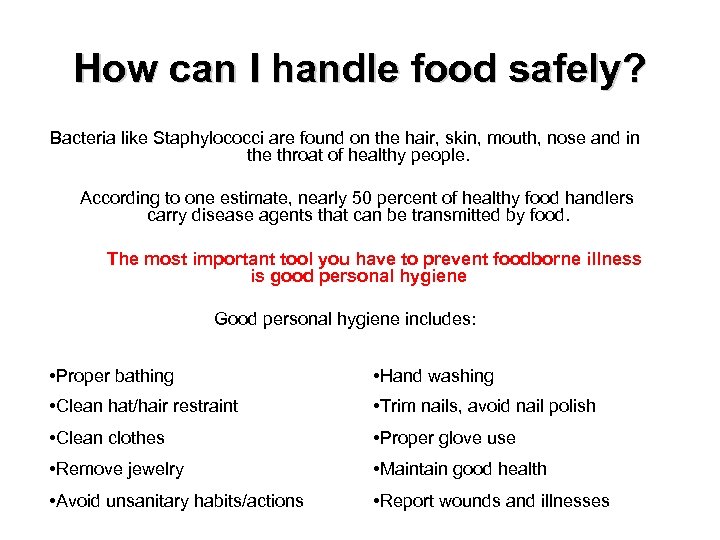 How can I handle food safely?

Bacteria like Staphylococci are found on the hair, skin, mouth, nose and in the throat of healthy people.

According to one estimate, nearly 50 percent of healthy food handlers carry disease agents that can be transmitted by food.

The most important tool you have to prevent foodborne illness is good personal hygiene

Good personal hygiene includes:

•Proper bathing
•Clean hat/hair restraint
•Clean clothes
•Remove jewelry
•Avoid unsanitary habits/actions

•Hand washing
•Trim nails, avoid nail polish
•Proper glove use
•Maintain good health
•Report wounds and illnesses